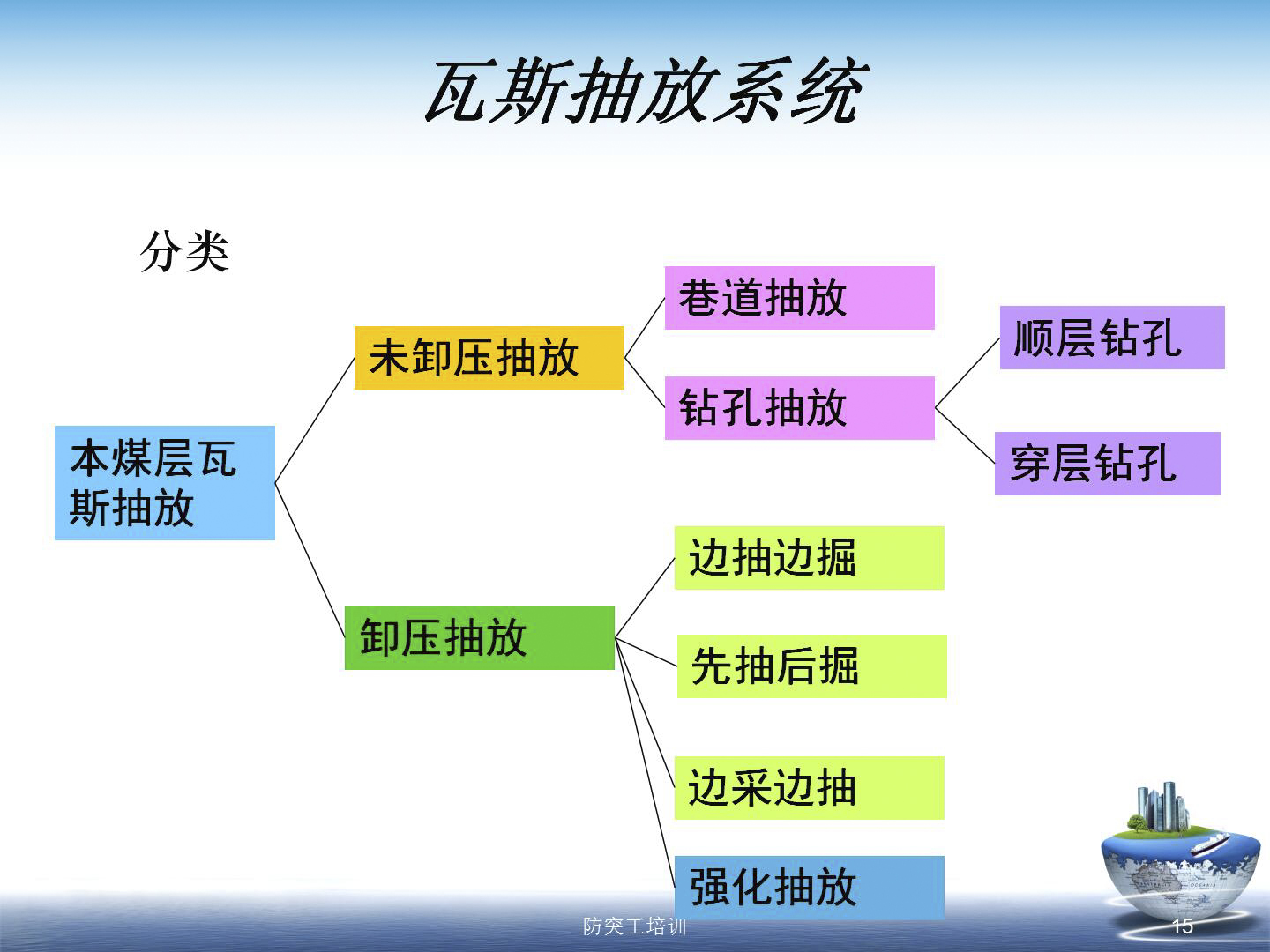 瓦斯抽放系统

分类

本煤层瓦斯抽放

未卸压抽放

巷道抽放

钻孔抽放

顺层钻孔

穿层钻孔

卸压抽放

边抽边掘

先抽后掘

边采边抽

强化抽放

防突工培训

15